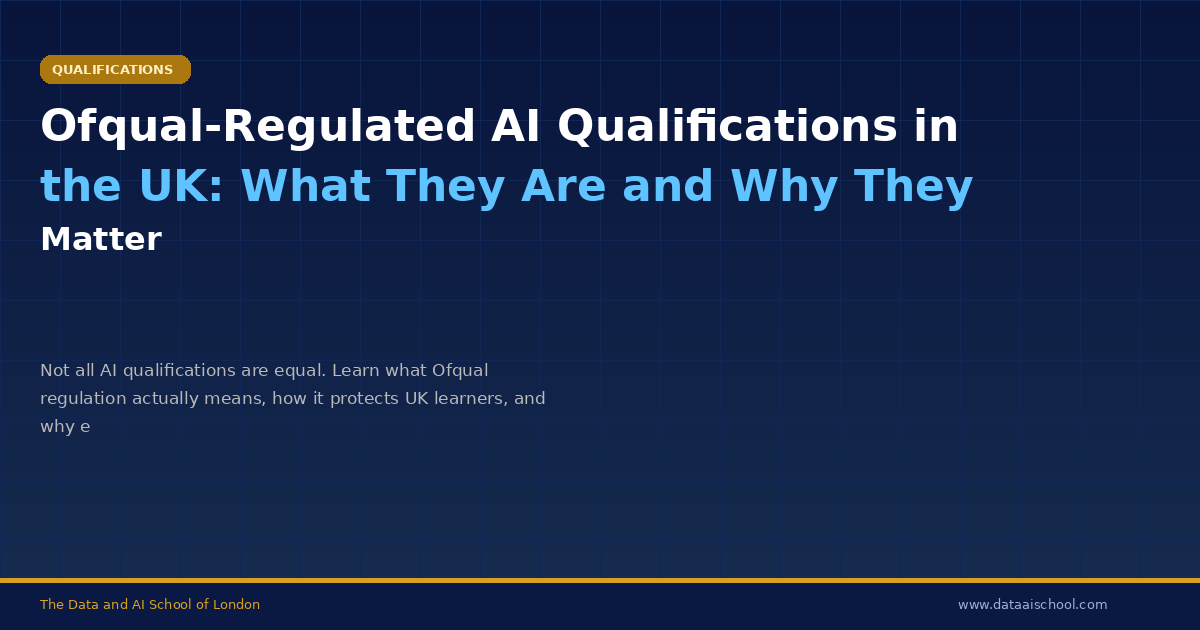 QUALIFICATIONS

Ofqual-Regulated AI Qualifications in the UK: What They Are and Why They Matter

Not all AI qualifications are equal. Learn what Ofqual regulation actually means, how it protects UK learners, and why e

The Data and AI School of London

www.dataaischool.com